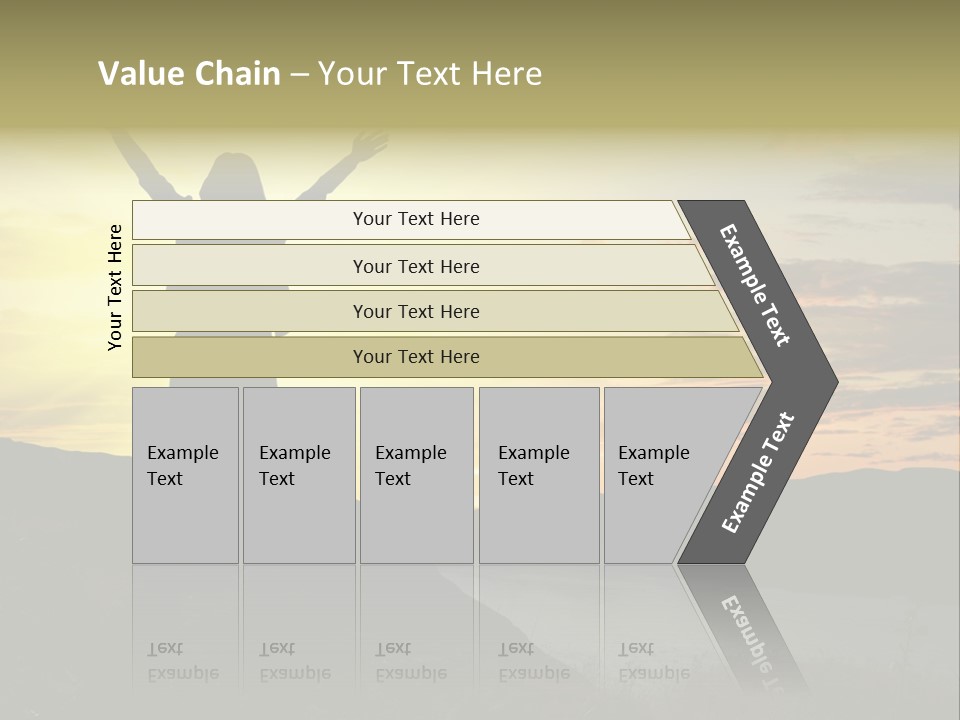 Value Chain – Your Text Here

Your Text Here

Your Text Here

Your Text Here

Your Text Here

Your Text Here

Example Text

Example Text

Example Text

Example Text

Example Text

Example Text

Example Text